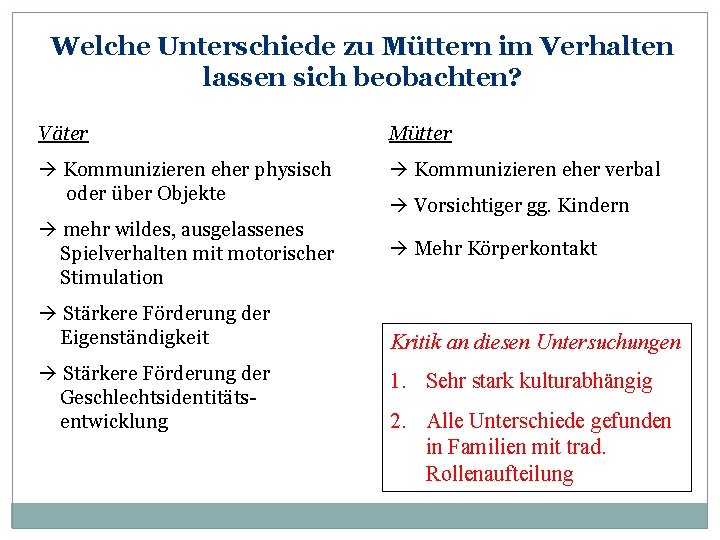 Welche Unterschiede zu Müttern im Verhalten lassen sich beobachten?

Väter

→ Kommunizieren eher physisch oder über Objekte

→ mehr wildes, ausgelassenes Spielverhalten mit motorischer Stimulation

→ Stärkere Förderung der Eigenständigkeit

→ Stärkere Förderung der Geschlechtsidentitätsentwicklung

Mütter

→ Kommunizieren eher verbal

→ Vorsichtiger gg. Kindern

→ Mehr Körperkontakt

Kritik an diesen Untersuchungen

1. Sehr stark kulturabhängig

2. Alle Unterschiede gefunden in Familien mit trad. Rollenaufteilung